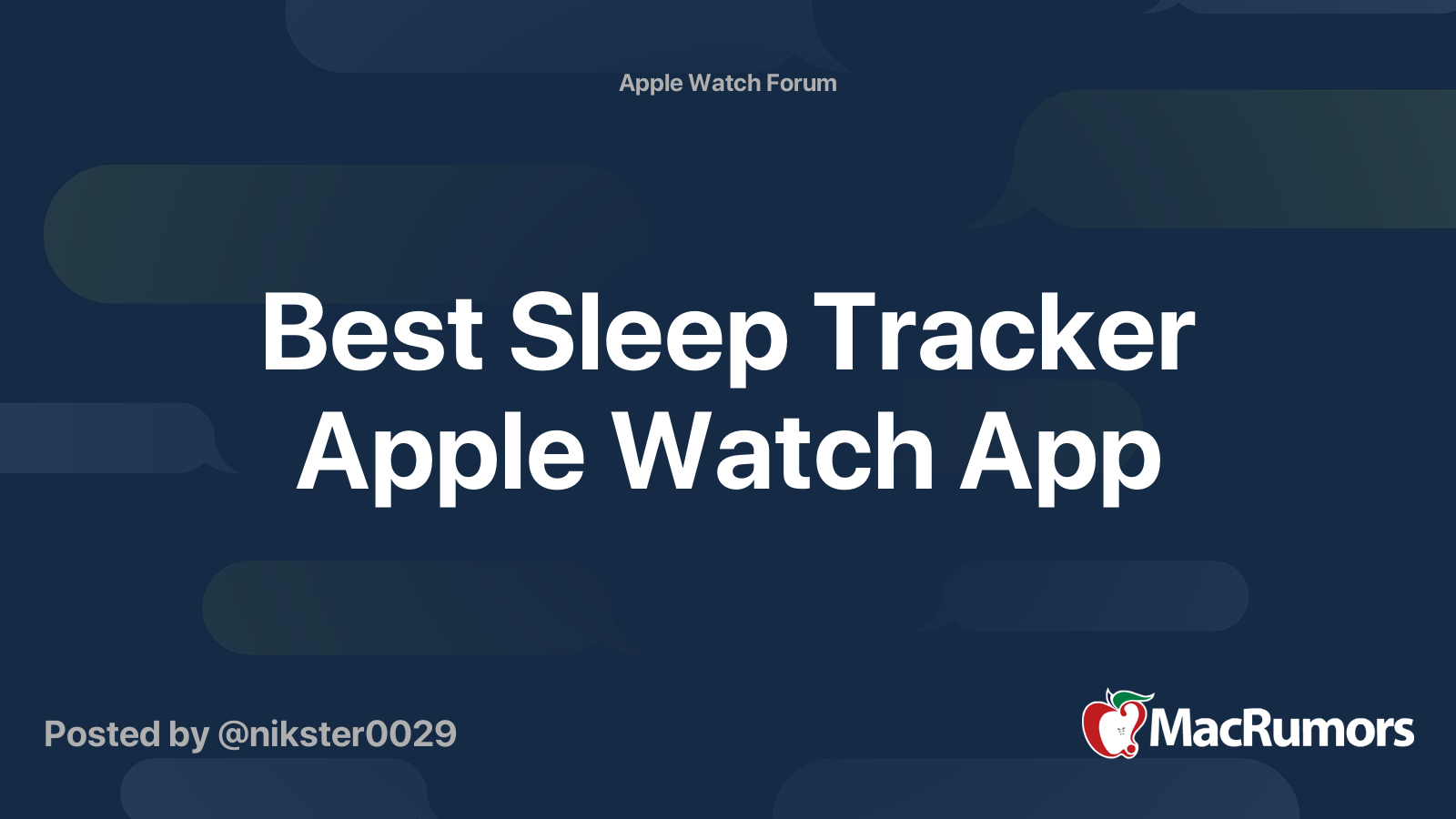 Apple Watch Forum

Best Sleep Tracker Apple Watch App

Posted by @nikster0029

MacRumors